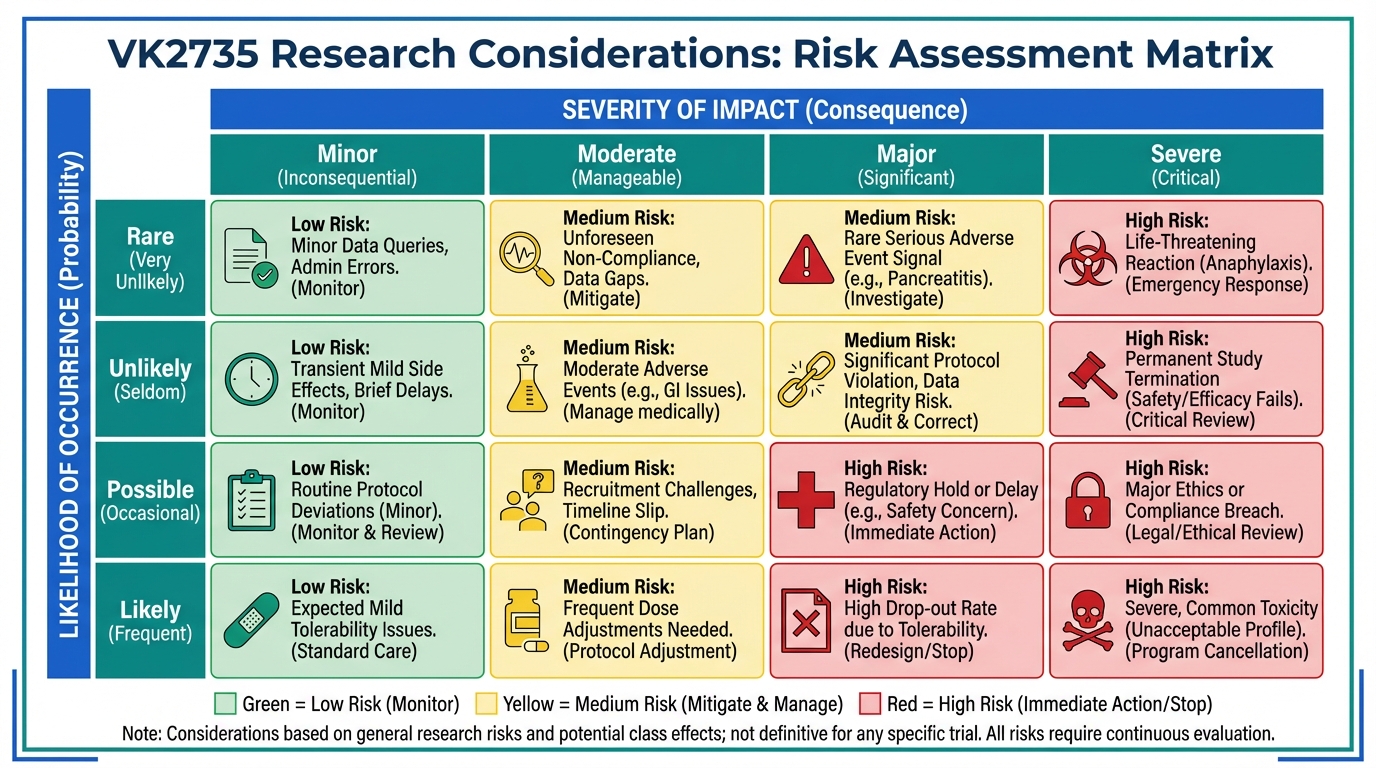 VK2735 Research Considerations: Risk Assessment Matrix

SEVERITY OF IMPACT (Consequence)

LIKELIHOOD OF OCCURRENCE (Probability)

| | Minor (Inconsequential) | Moderate (Manageable) | Major (Significant) | Severe (Critical) |
|---|---|---|---|---|
| Rare (Very Unllkely) | Low Risk: Minor Data Queries, Admin Errors. (Monitor) | Medium Risk: Unforeseen Non-Compliance, Data Gaps. (Mitigate) | Medium Risk: Rare Serious Adverse Event Signal (e.g., Pancreatitis). (Investigate) | High Risk: Life-Threatening Reaction (Anaphylaxis). (Emergency Response) |
| Unlikely (Seldom) | Low Risk: Transient Mild Side Effects, Brief Delays. (Monitor) | Medium Risk: Moderate Adverse Events (e.g., GI Issues). (Manage medically) | Medium Risk: Significant Protocol Violation, Data Integrity Risk. (Audit & Correct) | High Risk: Permanent Study Termination (Safety/Efficacy Fails). (Critical Review) |
| Possible (Occasional) | Low Risk: Routine Protocol Deviations (Minor). (Monitor & Review) | Medium Risk: Recruitment Challenges, Timeline Slip. (Contingency Plan) | High Risk: Regulatory Hold or Delay (e.g., Safety Concern). (Immediate Action) | High Risk: Major Ethics or Compliance Breach. (Legal/Ethical Review) |
| Likely (Frequent) | Low Risk: Expected Mild Tolerability Issues. (Standard Care) | Medium Risk: Frequent Dose Adjustments Needed. (Protocol Adjustment) | High Risk: High Drop-out Rate due to Tolerability. (Redesign/Stop) | High Risk: Severe, Common Toxicity (Unacceptable Profile). (Program Cancellation) |

Green = Low Risk (Monitor) Yellow = Medium Risk (Mitigate & Manage) Red = High Risk (Immediate Action/Stop)

Note: Considerations based on general research risks and potential class effects; not definitive for any specific trial. All risks require continuous evaluation.